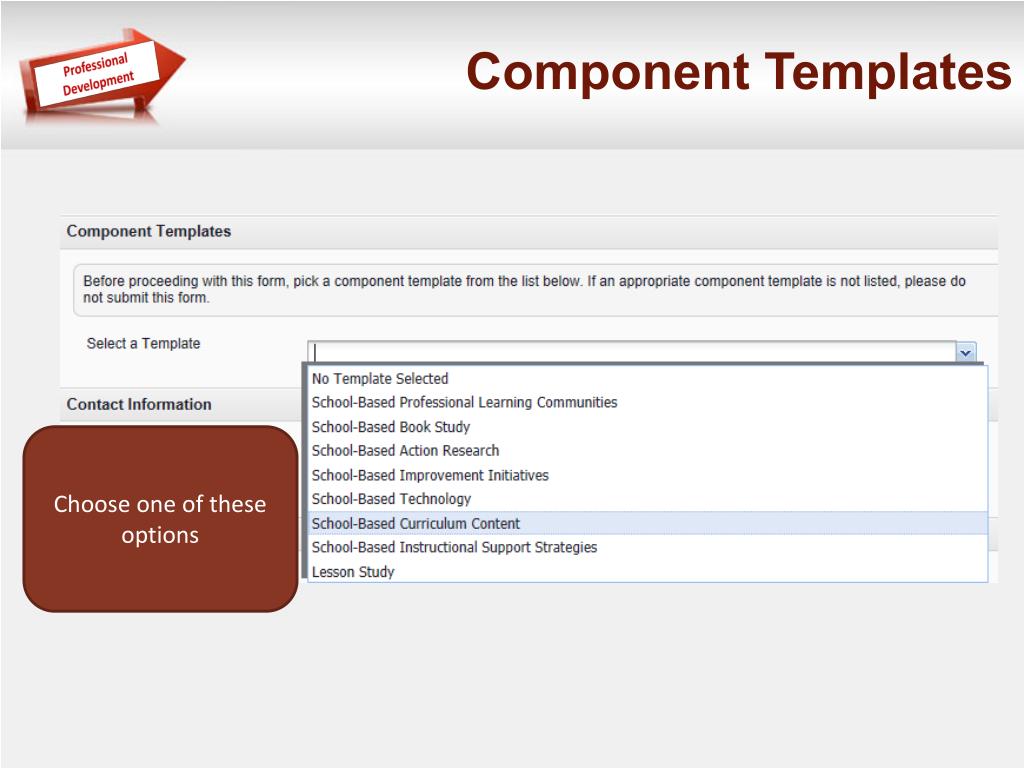 Professional Development

Component Templates

Component Templates

Before proceeding with this form, pick a component template from the list below. If an appropriate component template is not listed, please do not submit this form.

Select a Template

No Template Selected
School-Based Professional Learning Communities
School-Based Book Study
School-Based Action Research
School-Based Improvement Initiatives
School-Based Technology
School-Based Curriculum Content
School-Based Instructional Support Strategies
Lesson Study

Contact Information

Choose one of these options